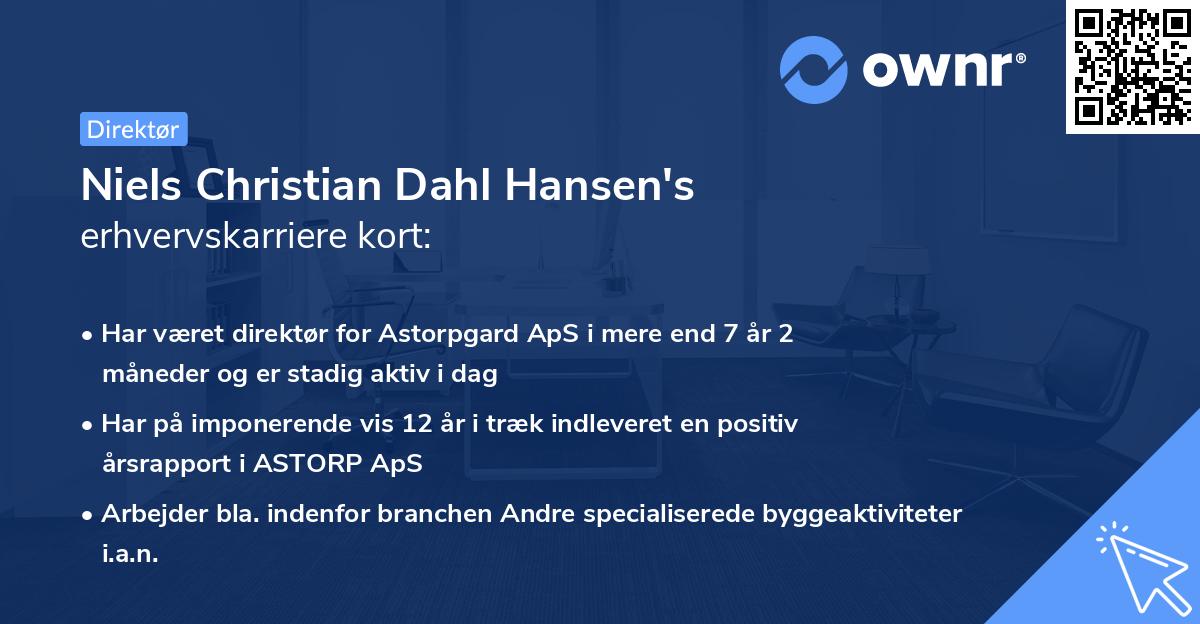 ownr®

Direktør

Niels Christian Dahl Hansen's erhvervskarriere kort:

• Har været direktør for Astorpgard ApS i mere end 7 år 2 måneder og er stadig aktiv i dag

• Har på imponerende vis 12 år i træk indleveret en positiv årsrapport i ASTORP ApS

• Arbejder bla. indenfor branchen Andre specialiserede byggeaktiviteter i.a.n.